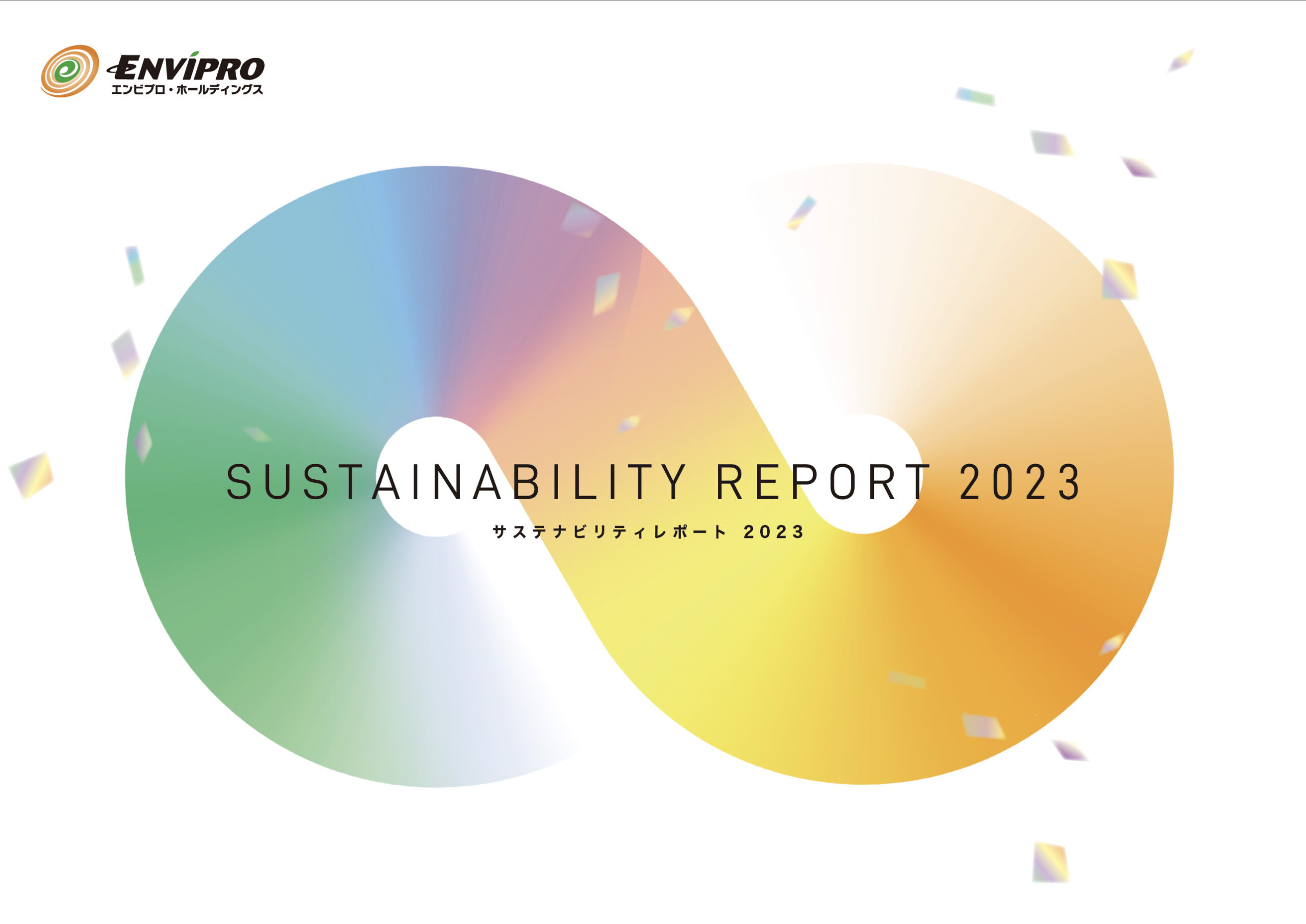 ENVIPRO
エンビプロ・ホールディングス

SUSTAINABILITY REPORT 2023
サステナビリティレポート 2023